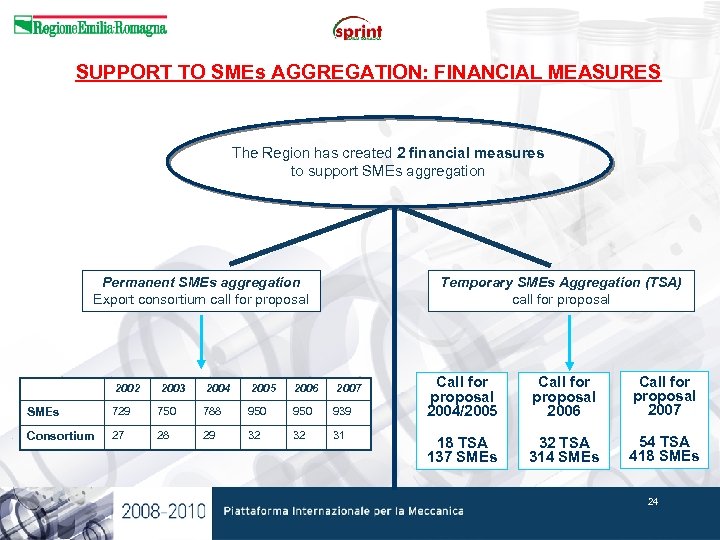 RegioneEmilia-Romagna

sprint

SUPPORT TO SMEs AGGREGATION: FINANCIAL MEASURES

The Region has created 2 financial measures to support SMEs aggregation

Permanent SMEs aggregation
Export consortium call for proposal

Temporary SMEs Aggregation (TSA)
call for proposal

| | 2002 | 2003 | 2004 | 2005 | 2006 | 2007 |
|---|---|---|---|---|---|---|
| SMEs | 729 | 750 | 788 | 950 | 950 | 939 |
| Consortium | 27 | 28 | 29 | 32 | 32 | 31 |

Call for proposal 2004/2005
18 TSA
137 SMEs

Call for proposal 2006
32 TSA
314 SMEs

Call for proposal 2007
54 TSA
418 SMEs

2008-2010

Piattaforma Internazionale per la Meccanica

24